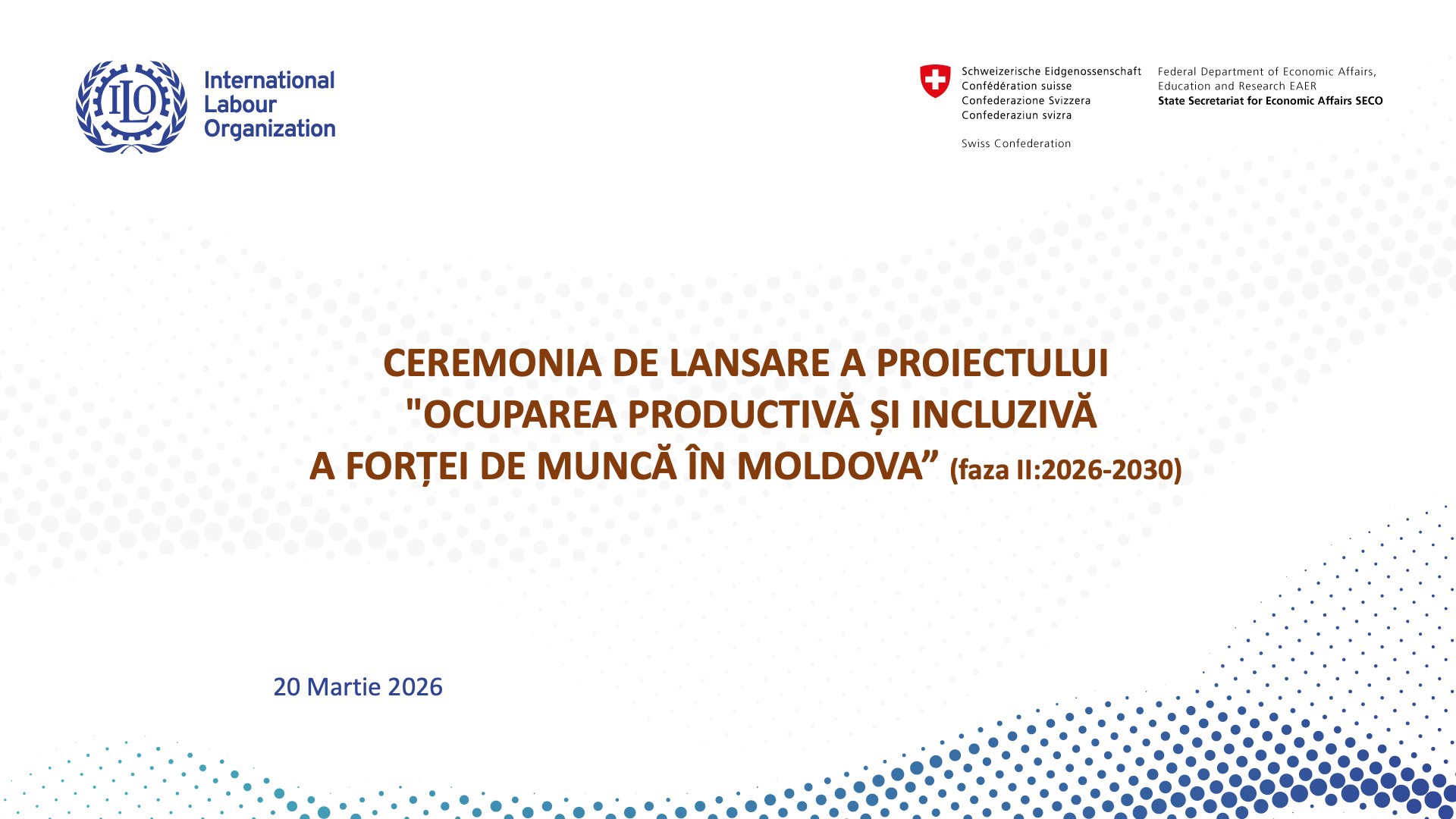 ILO

International Labour Organization

Schweizerische Eidgenossenschaft
Confédération suisse
Confederazione Svizzera
Confederaziun svizra

Swiss Confederation

Federal Department of Economic Affairs, Education and Research EAER
State Secretariat for Economic Affairs SECO

CEREMONIA DE LANSARE A PROIECTULUI "OCUPAREA PRODUCTIVĂ ȘI INCLUZIVĂ A FORȚEI DE MUNCĂ ÎN MOLDOVA” (faza II:2026-2030)

20 Martie 2026